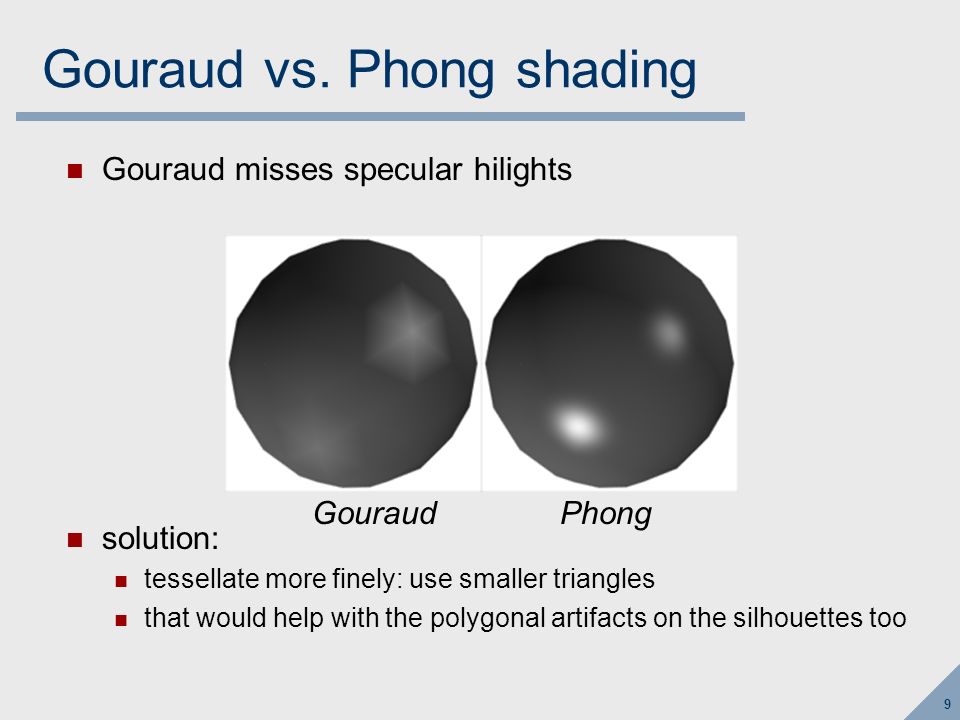 Gouraud vs. Phong shading

Gouraud misses specular hilights

Gouraud Phong

solution:

tessellate more finely: use smaller triangles

that would help with the polygonal artifacts on the silhouettes too

9